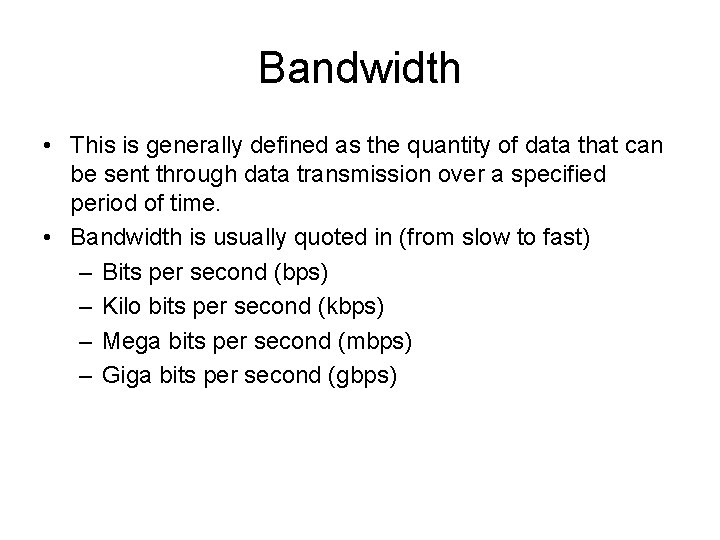 Bandwidth

• This is generally defined as the quantity of data that can be sent through data transmission over a specified period of time.
• Bandwidth is usually quoted in (from slow to fast)
– Bits per second (bps)
– Kilo bits per second (kbps)
– Mega bits per second (mbps)
– Giga bits per second (gbps)